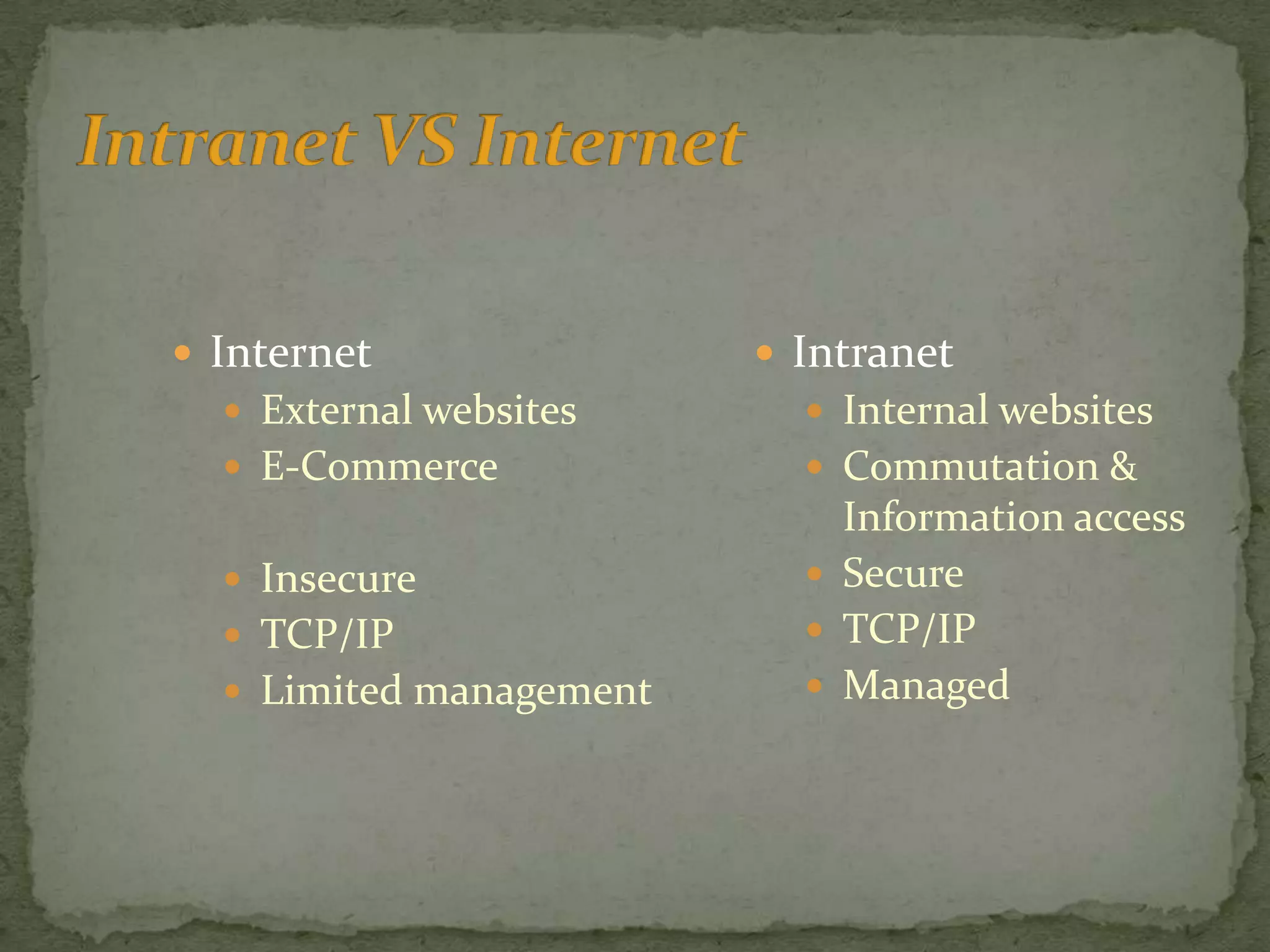 Intranet VS Internet

- Internet
  - External websites
  - E-Commerce

  - Insecure
  - TCP/IP
  - Limited management

- Intranet
  - Internal websites
  - Commutation & Information access
  - Secure
  - TCP/IP
  - Managed